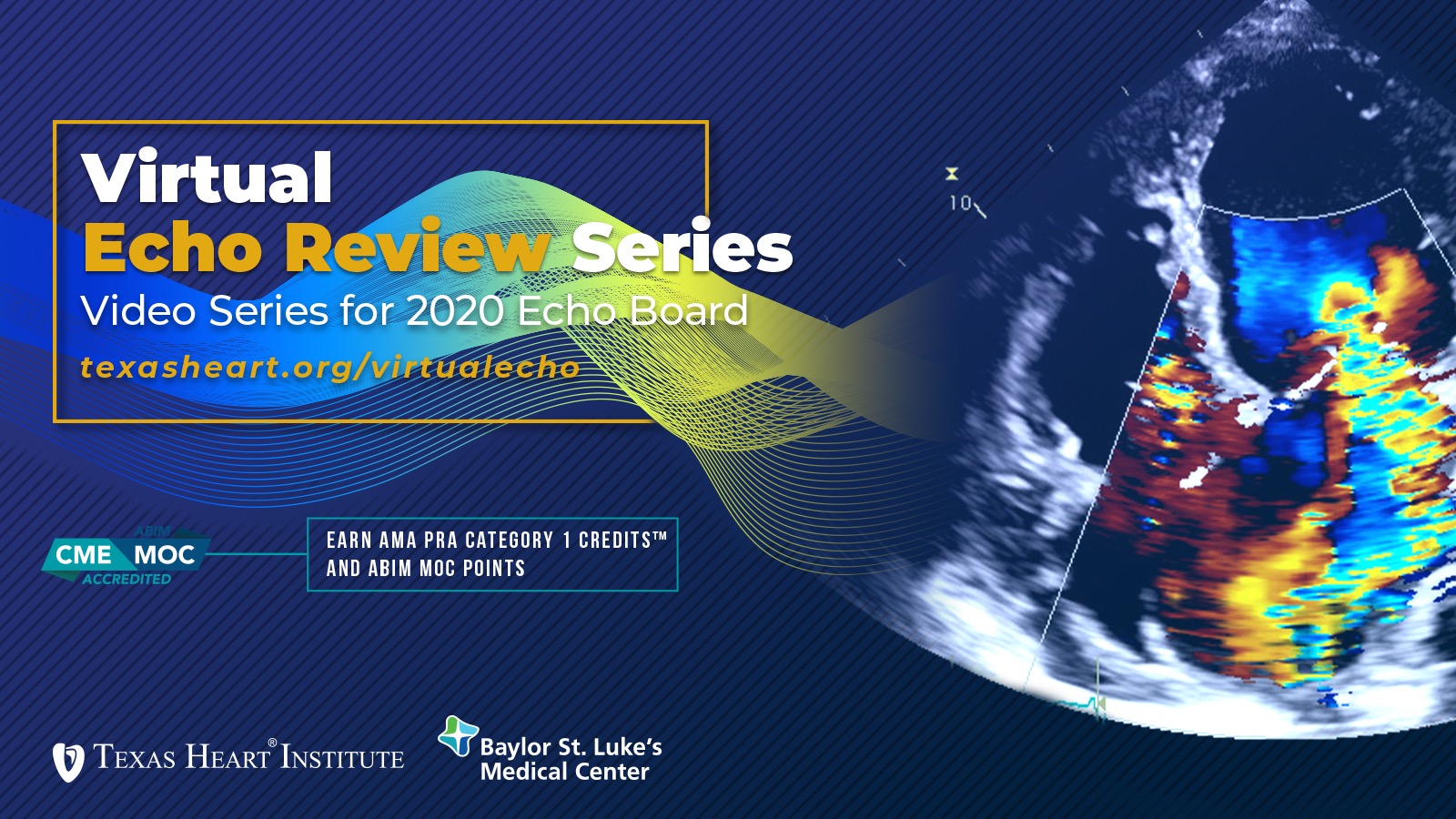 Virtual
Echo Review Series
Video Series for 2020 Echo Board
texasheart.org/virtualecho

10

ABIM
CME MOC
ACCREDITED

EARN AMA PRA CATEGORY 1 CREDITS™
AND ABIM MOC POINTS

TEXAS HEART® INSTITUTE

Baylor St. Luke's
Medical Center